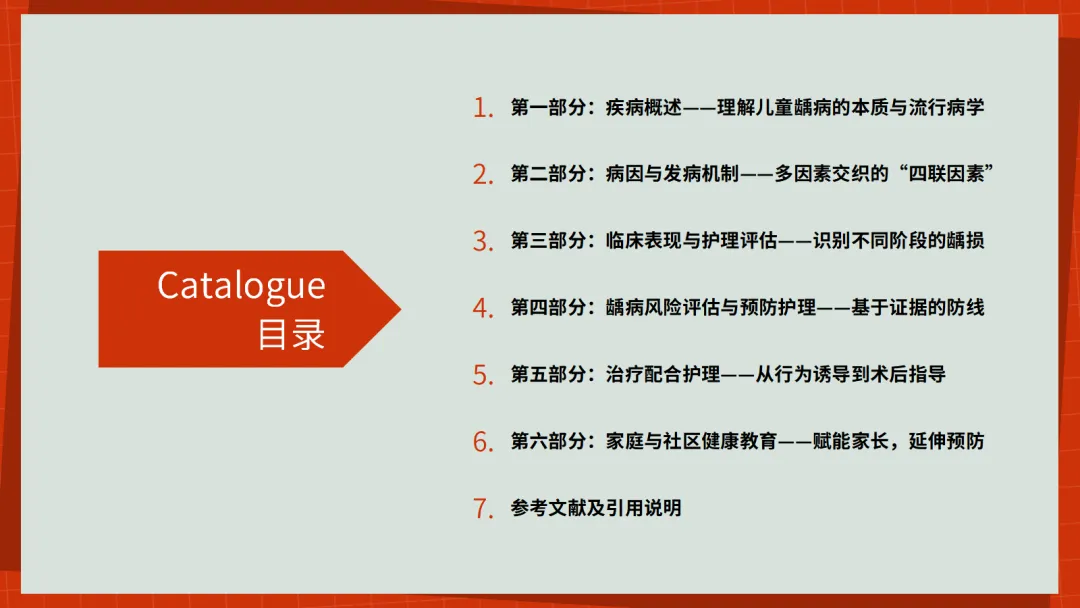 Catalogue
目录

1. 第一部分：疾病概述——理解儿童龋病的本质与流行病学

2. 第二部分：病因与发病机制——多因素交织的“四联因素”

3. 第三部分：临床表现与护理评估——识别不同阶段的龋损

4. 第四部分：龋病风险评估与预防护理——基于证据的防线

5. 第五部分：治疗配合护理——从行为诱导到术后指导

6. 第六部分：家庭与社区健康教育——赋能家长，延伸预防

7. 参考文献及引用说明